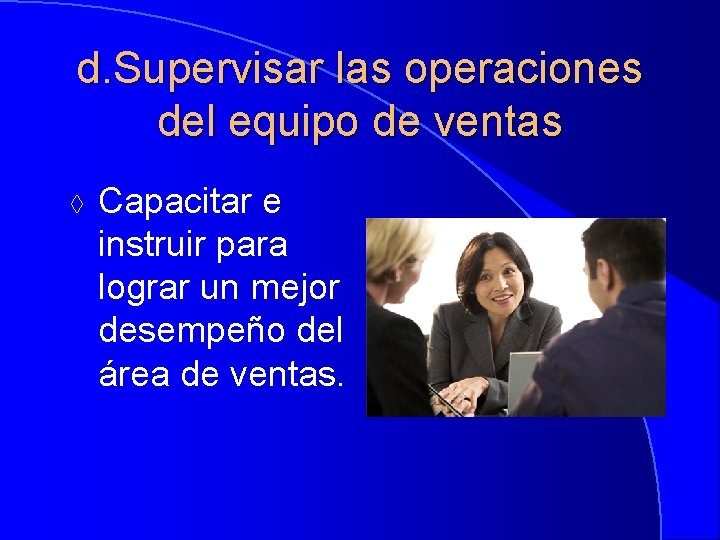 d.Supervisar las operaciones del equipo de ventas

◊ Capacitar e instruir para lograr un mejor desempeño del área de ventas.